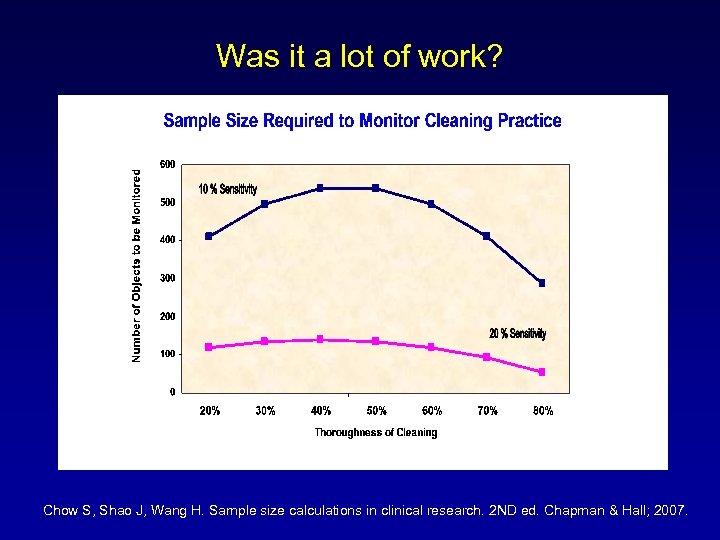 Was it a lot of work?

Sample Size Required to Monitor Cleaning Practice

Number of Objects to be Monitored

600
500
400
300
200
100
0

10 % Sensitivity

20 % Sensitivity

20% 30% 40% 50% 60% 70% 80%

Thoroughness of Cleaning

Chow S, Shao J, Wang H. Sample size calculations in clinical research. 2ND ed. Chapman & Hall; 2007.